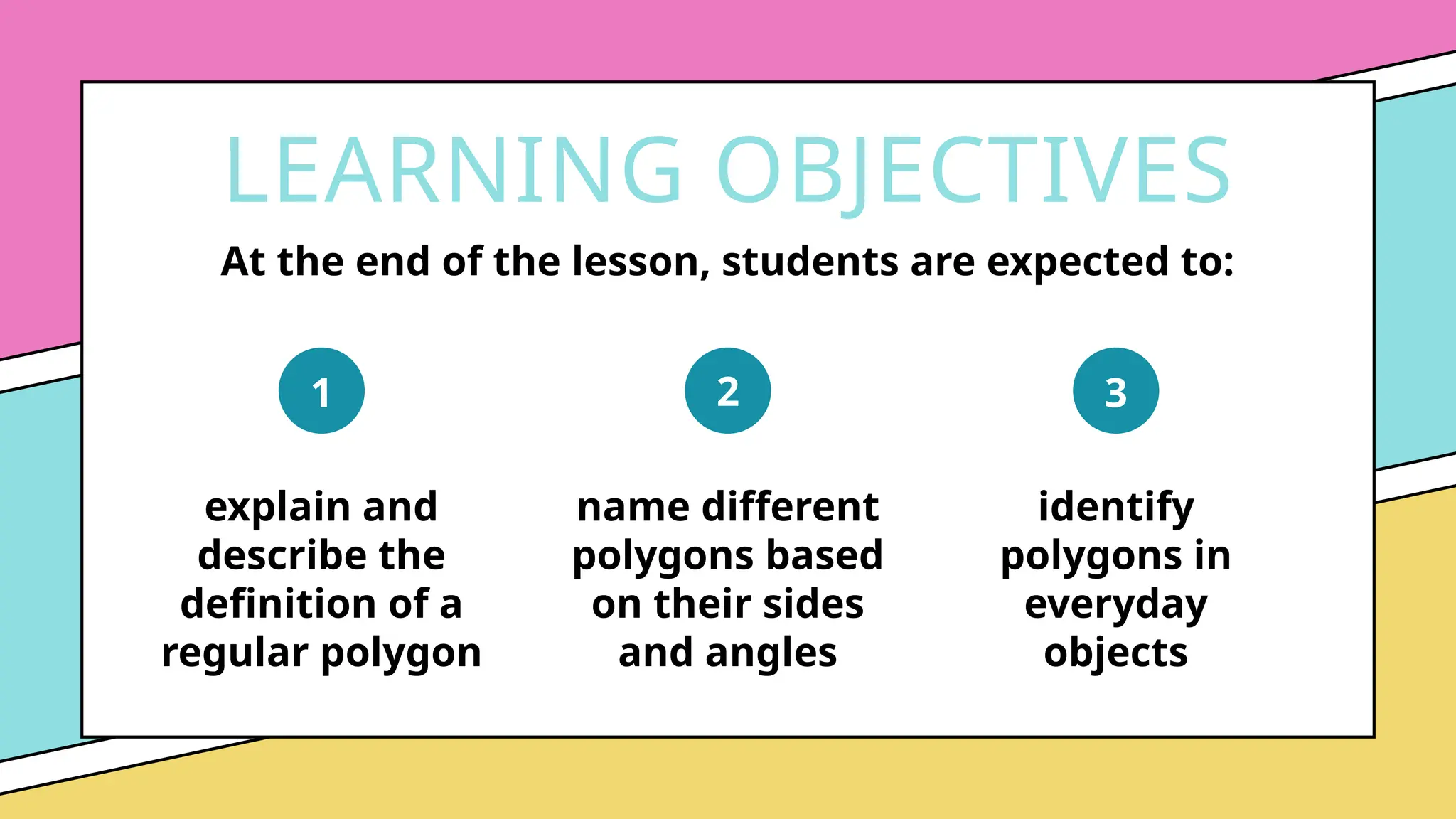 LEARNING OBJECTIVES

At the end of the lesson, students are expected to:

1

explain and describe the definition of a regular polygon

2

name different polygons based on their sides and angles

3

identify polygons in everyday objects